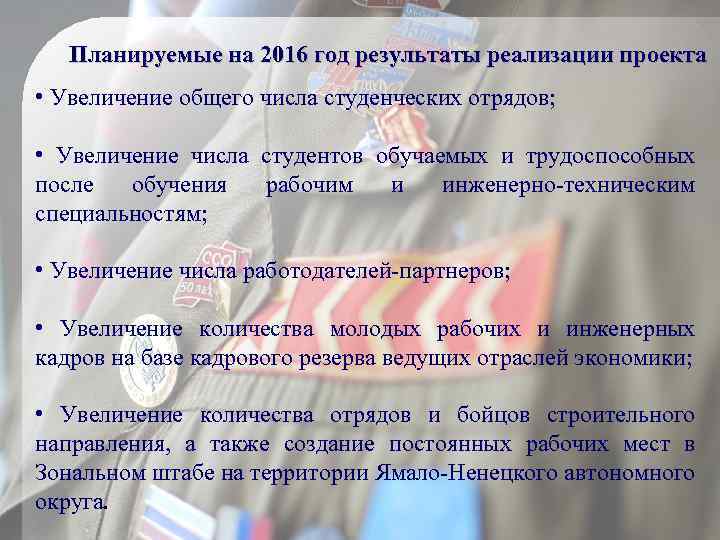 Планируемые на 2016 год результаты реализации проекта

• Увеличение общего числа студенческих отрядов;

• Увеличение числа студентов обучаемых и трудоспособных после обучения рабочим и инженерно-техническим специальностям;

• Увеличение числа работодателей-партнеров;

• Увеличение количества молодых рабочих и инженерных кадров на базе кадрового резерва ведущих отраслей экономики;

• Увеличение количества отрядов и бойцов строительного направления, а также создание постоянных рабочих мест в Зональном штабе на территории Ямало-Ненецкого автономного округа.